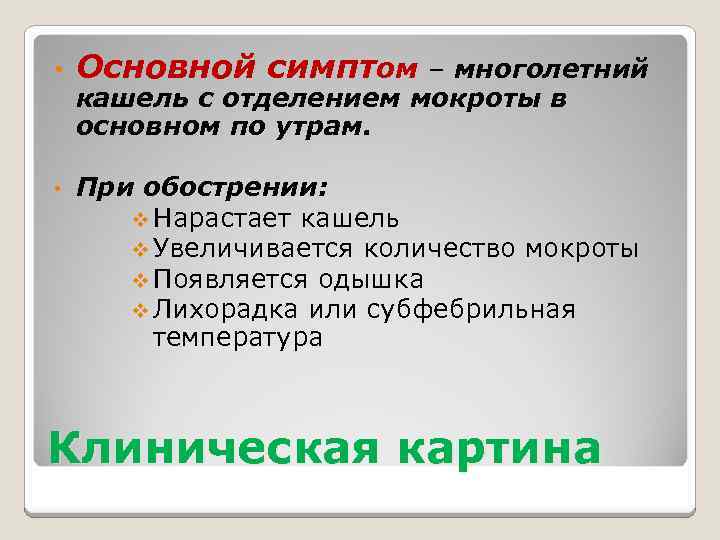 • Основной симптом – многолетний кашель с отделением мокроты в основном по утрам.

• При обострении:
❖ Нарастает кашель
❖ Увеличивается количество мокроты
❖ Появляется одышка
❖ Лихорадка или субфебрильная температура

Клиническая картина